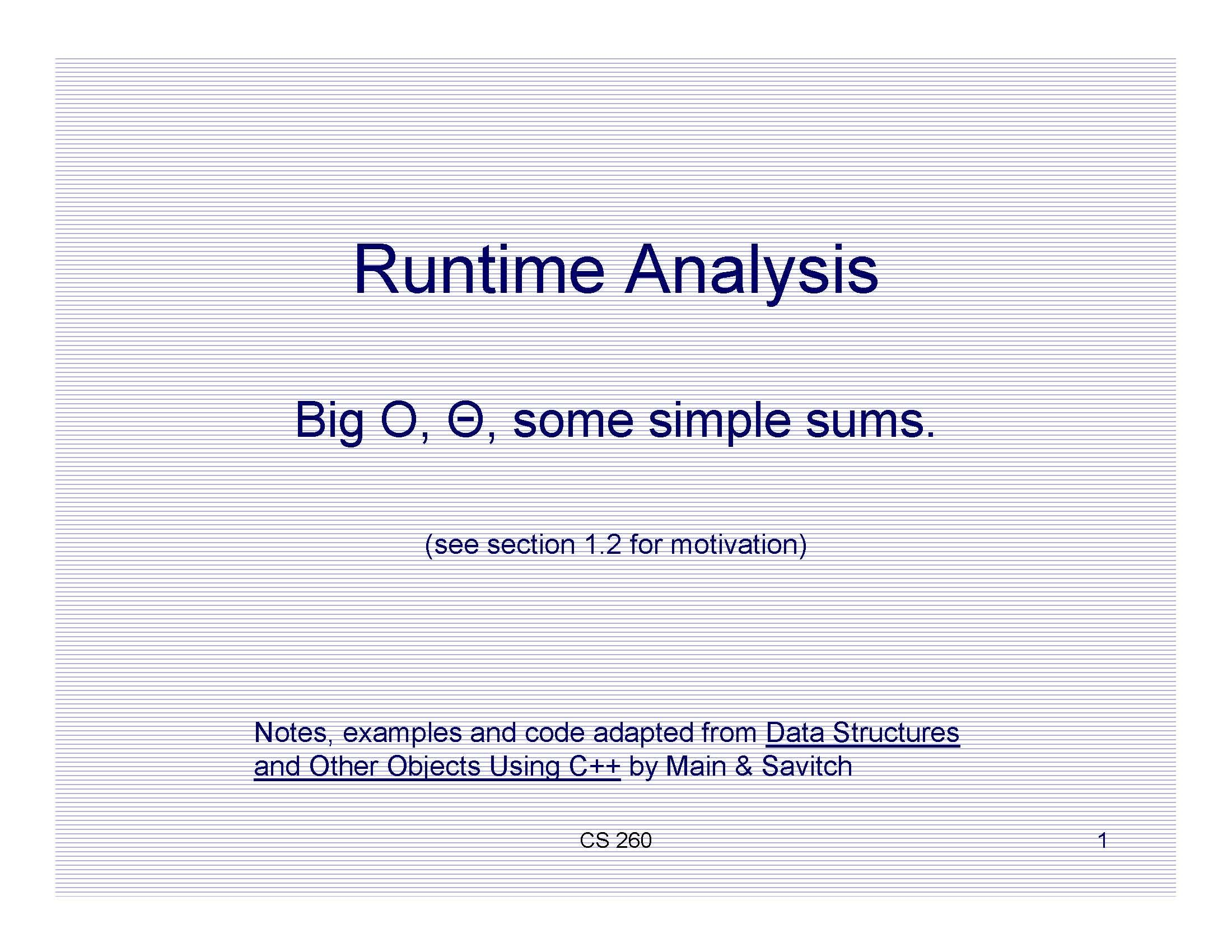 Runtime Analysis

Big O, Θ, some simple sums.

(see section 1.2 for motivation)

Notes, examples and code adapted from Data Structures and Other Objects Using C++ by Main & Savitch

CS 260

1